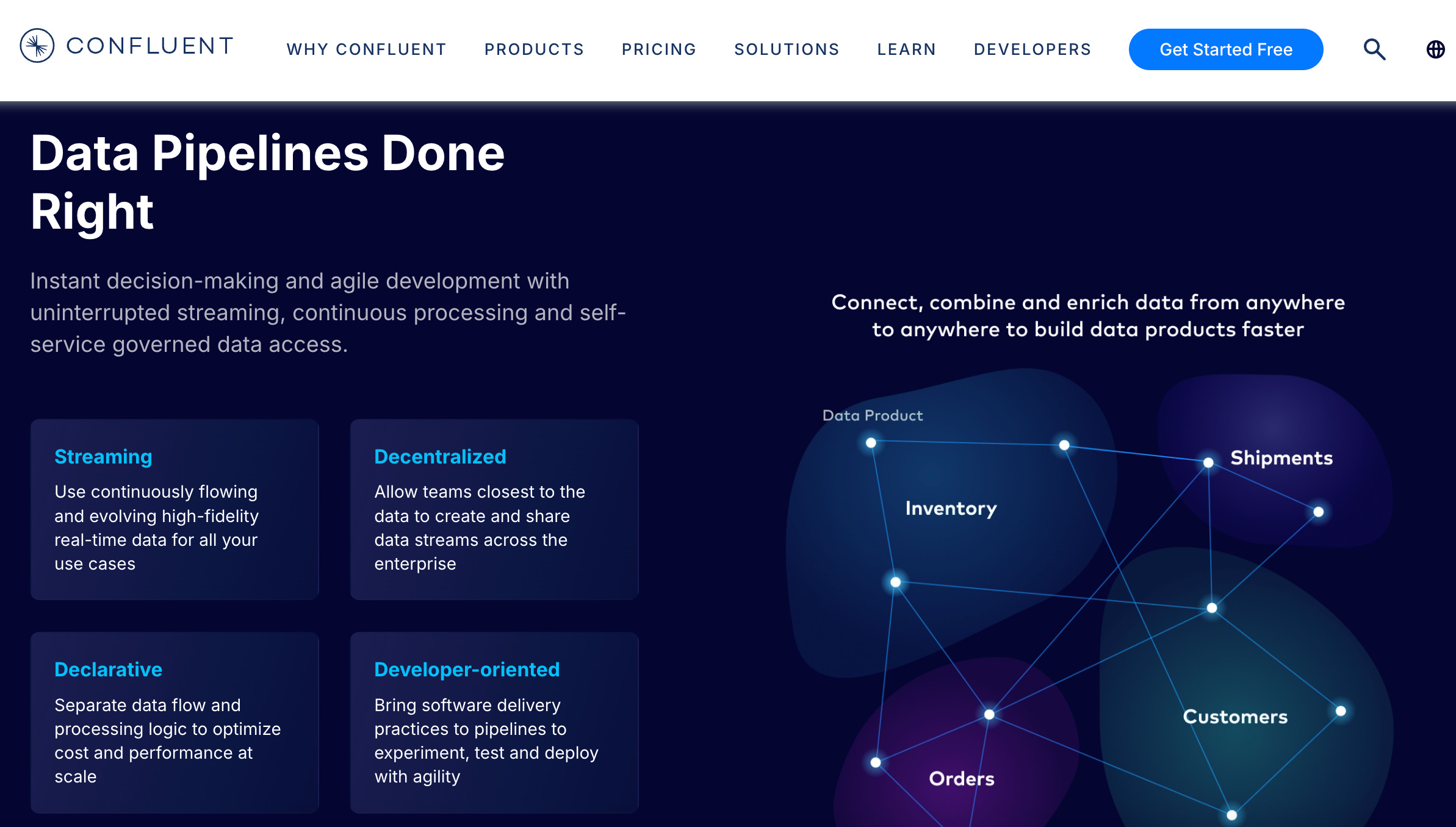 CONFLUENT

WHY CONFLUENT PRODUCTS PRICING SOLUTIONS LEARN DEVELOPERS Get Started Free

Data Pipelines Done Right

Instant decision-making and agile development with uninterrupted streaming, continuous processing and self-service governed data access.

Streaming
Use continuously flowing and evolving high-fidelity real-time data for all your use cases

Decentralized
Allow teams closest to the data to create and share data streams across the enterprise

Declarative
Separate data flow and processing logic to optimize cost and performance at scale

Developer-oriented
Bring software delivery practices to pipelines to experiment, test and deploy with agility

Connect, combine and enrich data from anywhere to anywhere to build data products faster

Data Product

Inventory

Shipments

Customers

Orders